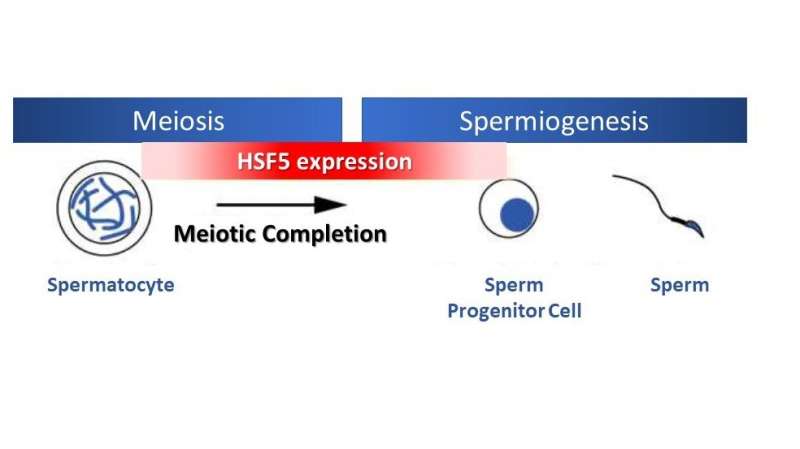 Meiosis

Spermiogenesis

HSF5 expression

Meiotic Completion

Spermatocyte

Sperm Progenitor Cell

Sperm